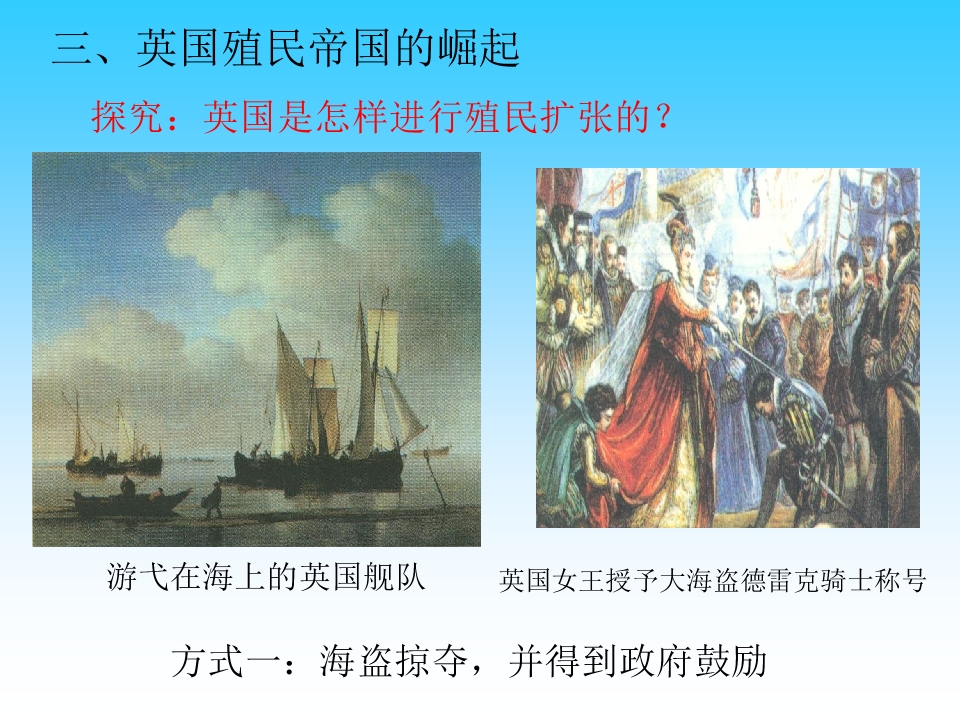 三、英国殖民帝国的崛起

探究：英国是怎样进行殖民扩张的？

游弋在海上的英国舰队

英国女王授予大海盗德雷克骑士称号

方式一：海盗掠夺，并得到政府鼓励